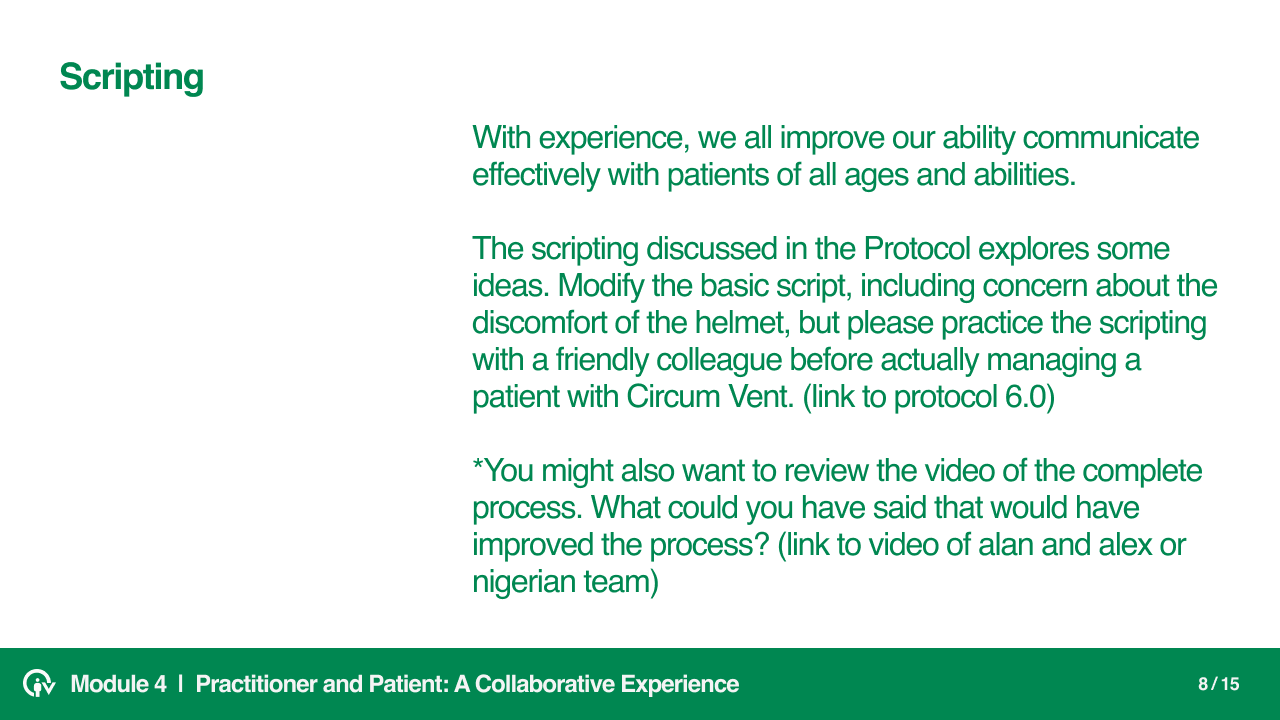 Scripting

With experience, we all improve our ability communicate effectively with patients of all ages and abilities.

The scripting discussed in the Protocol explores some ideas. Modify the basic script, including concern about the discomfort of the helmet, but please practice the scripting with a friendly colleague before actually managing a patient with Circum Vent. (link to protocol 6.0)

*You might also want to review the video of the complete process. What could you have said that would have improved the process? (link to video of alan and alex or nigerian team)

Module 4 | Practitioner and Patient: A Collaborative Experience

8 / 15